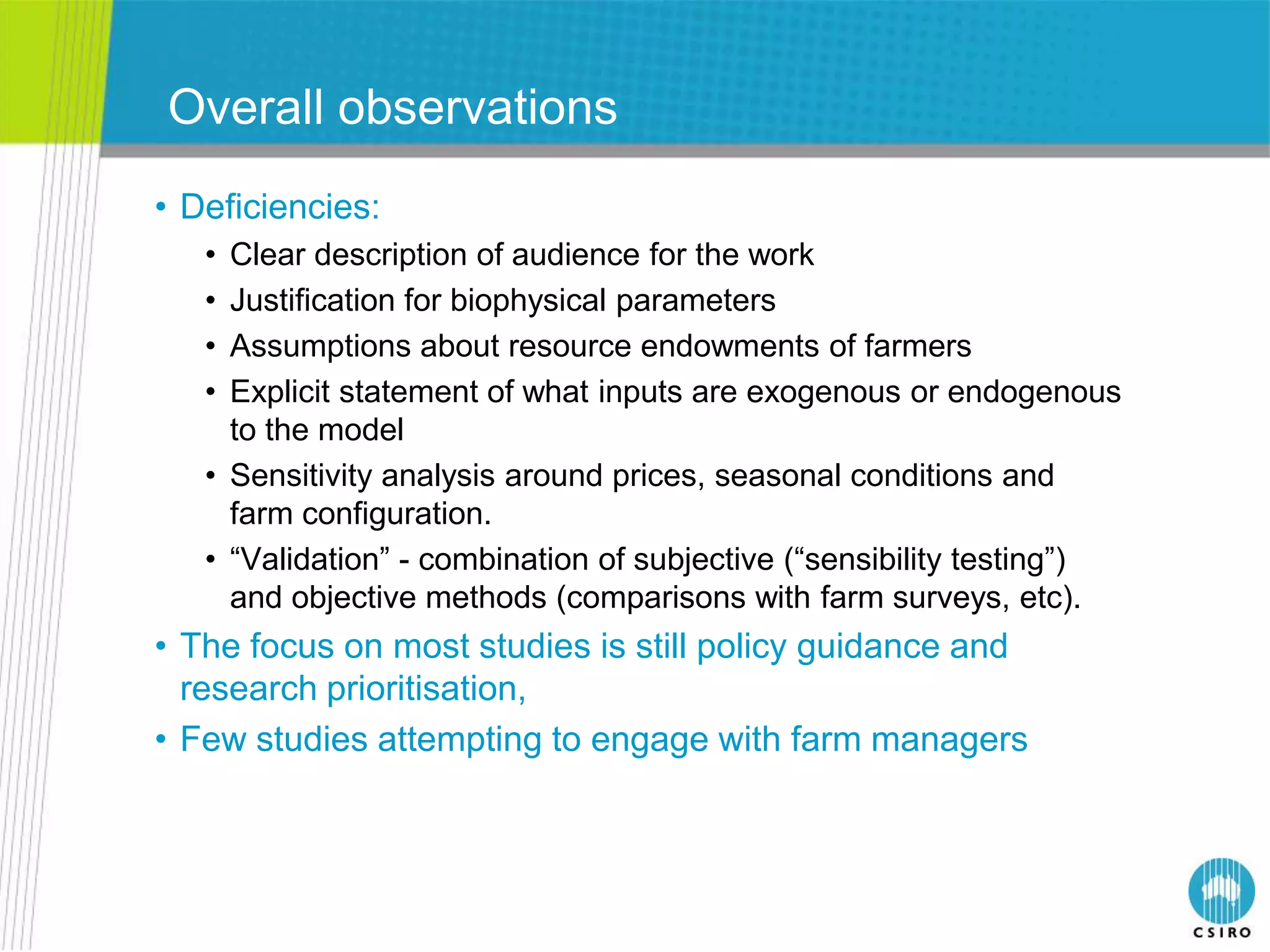 Overall observations

• Deficiencies:
  • Clear description of audience for the work
  • Justification for biophysical parameters
  • Assumptions about resource endowments of farmers
  • Explicit statement of what inputs are exogenous or endogenous to the model
  • Sensitivity analysis around prices, seasonal conditions and farm configuration.
  • “Validation” - combination of subjective (“sensibility testing”) and objective methods (comparisons with farm surveys, etc).
• The focus on most studies is still policy guidance and research prioritisation,
• Few studies attempting to engage with farm managers

CSIRO